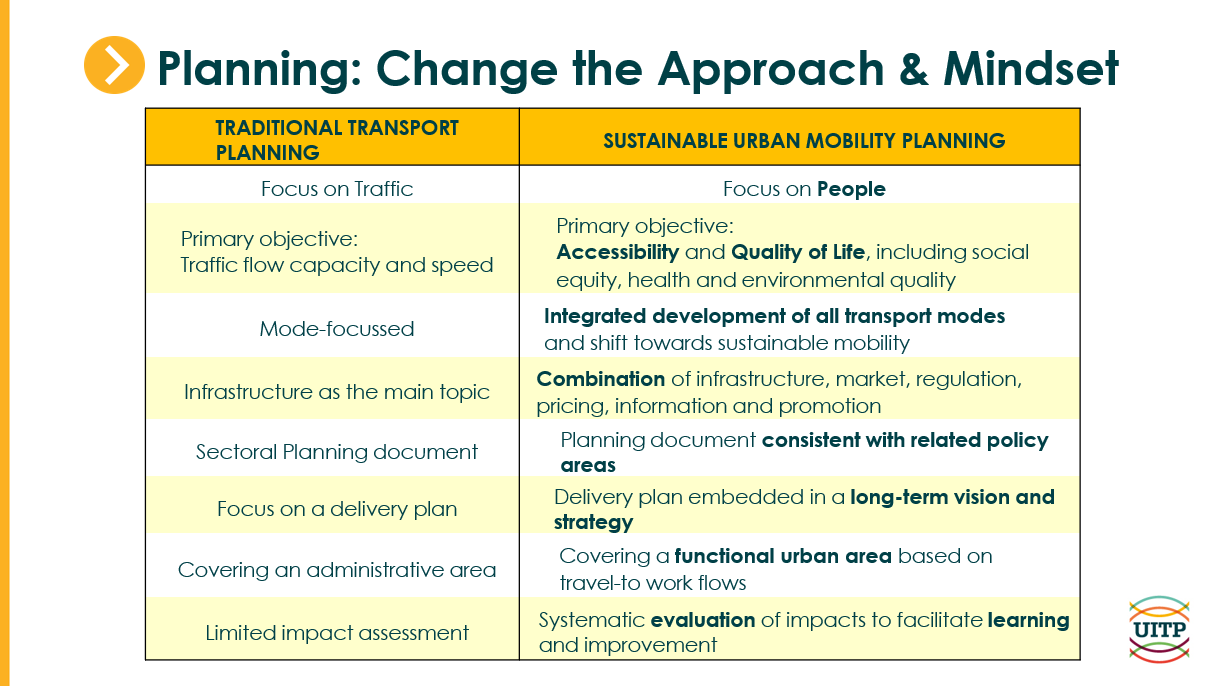 Planning: Change the Approach & Mindset

| TRADITIONAL TRANSPORT PLANNING | SUSTAINABLE URBAN MOBILITY PLANNING |
|---|---|
| Focus on Traffic | Focus on **People** |
| Primary objective: Traffic flow capacity and speed | Primary objective: **Accessibility** and **Quality of Life**, including social equity, health and environmental quality |
| Mode-focussed | **Integrated development of all transport modes** and shift towards sustainable mobility |
| Infrastructure as the main topic | **Combination** of infrastructure, market, regulation, pricing, information and promotion |
| Sectoral Planning document | Planning document **consistent with related policy areas** |
| Focus on a delivery plan | Delivery plan embedded in a **long-term vision and strategy** |
| Covering an administrative area | Covering a **functional urban area** based on travel-to work flows |
| Limited impact assessment | Systematic **evaluation** of impacts to facilitate **learning** and improvement |

UITP